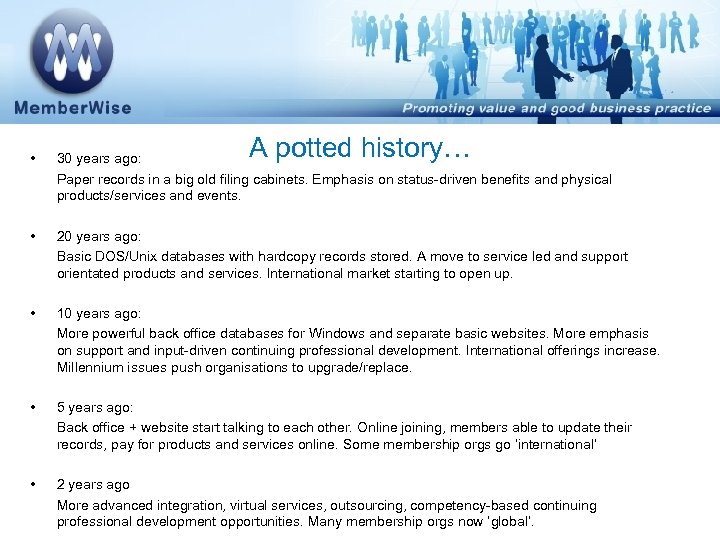 MemberWise

Promoting value and good business practice

A potted history…

• 30 years ago:

Paper records in a big old filing cabinets. Emphasis on status-driven benefits and physical products/services and events.

• 20 years ago:

Basic DOS/Unix databases with hardcopy records stored. A move to service led and support orientated products and services. International market starting to open up.

• 10 years ago:

More powerful back office databases for Windows and separate basic websites. More emphasis on support and input-driven continuing professional development. International offerings increase. Millennium issues push organisations to upgrade/replace.

• 5 years ago:

Back office + website start talking to each other. Online joining, members able to update their records, pay for products and services online. Some membership orgs go 'international'

• 2 years ago

More advanced integration, virtual services, outsourcing, competency-based continuing professional development opportunities. Many membership orgs now 'global'.